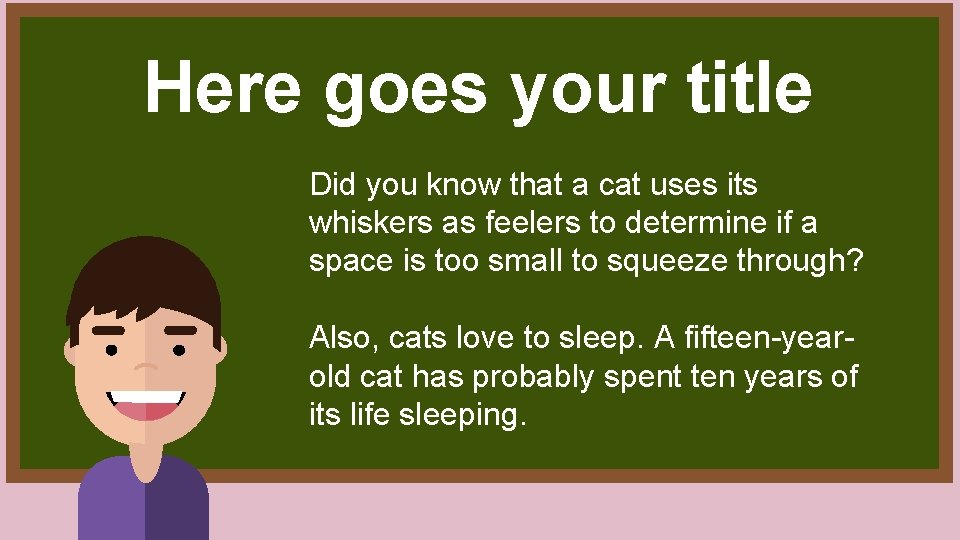 Here goes your title

Did you know that a cat uses its whiskers as feelers to determine if a space is too small to squeeze through?

Also, cats love to sleep. A fifteen-year-old cat has probably spent ten years of its life sleeping.